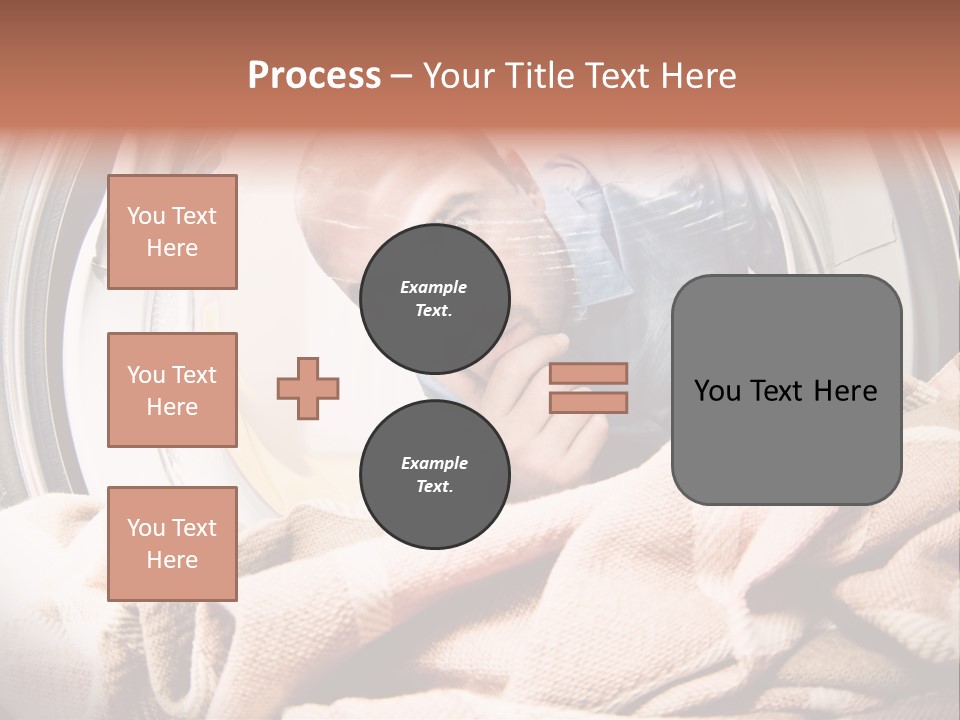 Process – Your Title Text Here

You Text Here

You Text Here

You Text Here

Example Text.

Example Text.

You Text Here